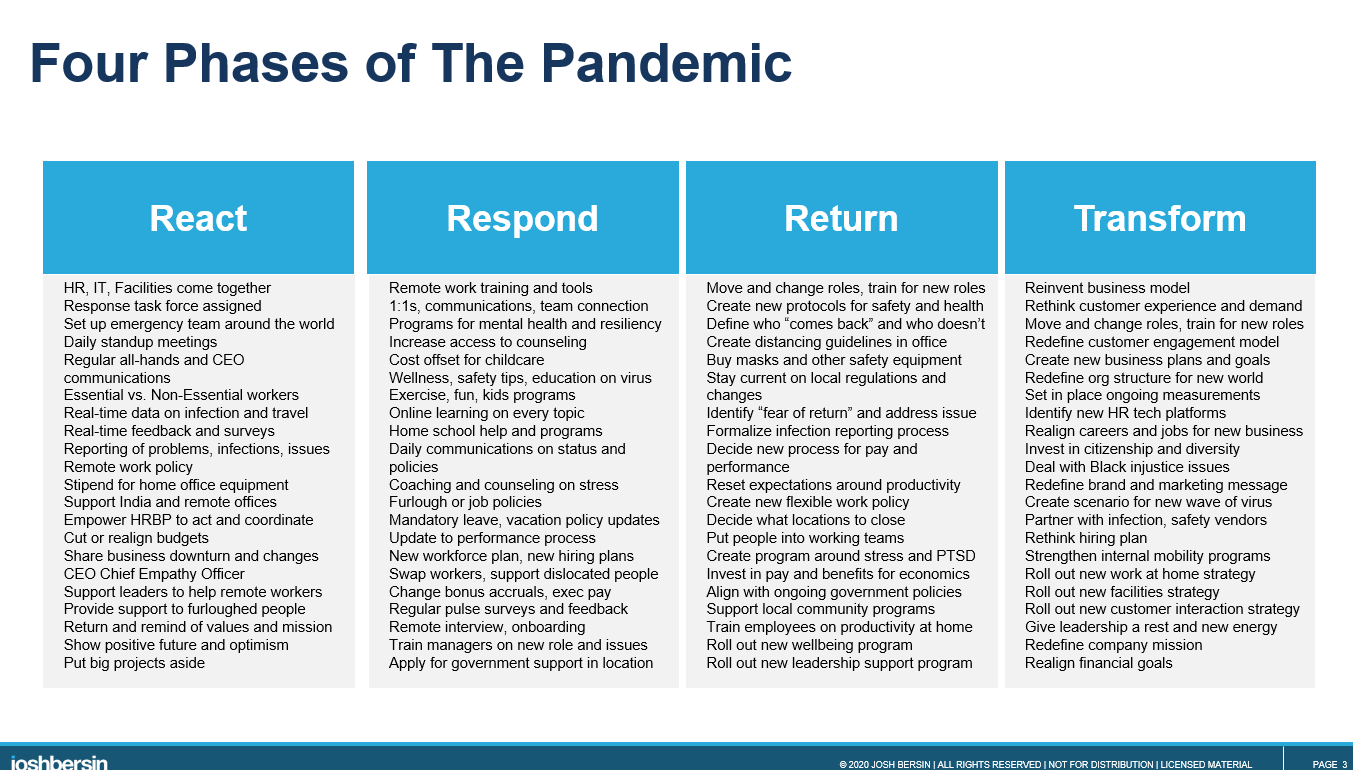 Four Phases of The Pandemic

React

HR, IT, Facilities come together
Response task force assigned
Set up emergency team around the world
Daily standup meetings
Regular all-hands and CEO communications
Essential vs. Non-Essential workers
Real-time data on infection and travel
Real-time feedback and surveys
Reporting of problems, infections, issues
Remote work policy
Stipend for home office equipment
Support India and remote offices
Empower HRBP to act and coordinate
Cut or realign budgets
Share business downturn and changes
CEO Chief Empathy Officer
Support leaders to help remote workers
Provide support to furloughed people
Return and remind of values and mission
Show positive future and optimism
Put big projects aside

Respond

Remote work training and tools
1:1s, communications, team connection
Programs for mental health and resiliency
Increase access to counseling
Cost offset for childcare
Wellness, safety tips, education on virus
Exercise, fun, kids programs
Online learning on every topic
Home school help and programs
Daily communications on status and policies
Coaching and counseling on stress
Furlough or job policies
Mandatory leave, vacation policy updates
Update to performance process
New workforce plan, new hiring plans
Swap workers, support dislocated people
Change bonus accruals, exec pay
Regular pulse surveys and feedback
Remote interview, onboarding
Train managers on new role and issues
Apply for government support in location

Return

Move and change roles, train for new roles
Create new protocols for safety and health
Define who “comes back” and who doesn’t
Create distancing guidelines in office
Buy masks and other safety equipment
Stay current on local regulations and changes
Identify “fear of return” and address issue
Formalize infection reporting process
Decide new process for pay and performance
Reset expectations around productivity
Create new flexible work policy
Decide what locations to close
Put people into working teams
Create program around stress and PTSD
Invest in pay and benefits for economics
Align with ongoing government policies
Support local community programs
Train employees on productivity at home
Roll out new wellbeing program
Roll out new leadership support program

Transform

Reinvent business model
Rethink customer experience and demand
Move and change roles, train for new roles
Redefine customer engagement model
Create new business plans and goals
Redefine org structure for new world
Set in place ongoing measurements
Identify new HR tech platforms
Realign careers and jobs for new business
Invest in citizenship and diversity
Deal with Black injustice issues
Redefine brand and marketing message
Create scenario for new wave of virus
Partner with infection, safety vendors
Rethink hiring plan
Strengthen internal mobility programs
Roll out new work at home strategy
Roll out new facilities strategy
Roll out new customer interaction strategy
Give leadership a rest and new energy
Redefine company mission
Realign financial goals

joshbersin
© 2020 JOSH BERSIN | ALL RIGHTS RESERVED | NOT FOR DISTRIBUTION | LICENSED MATERIAL
PAGE 3